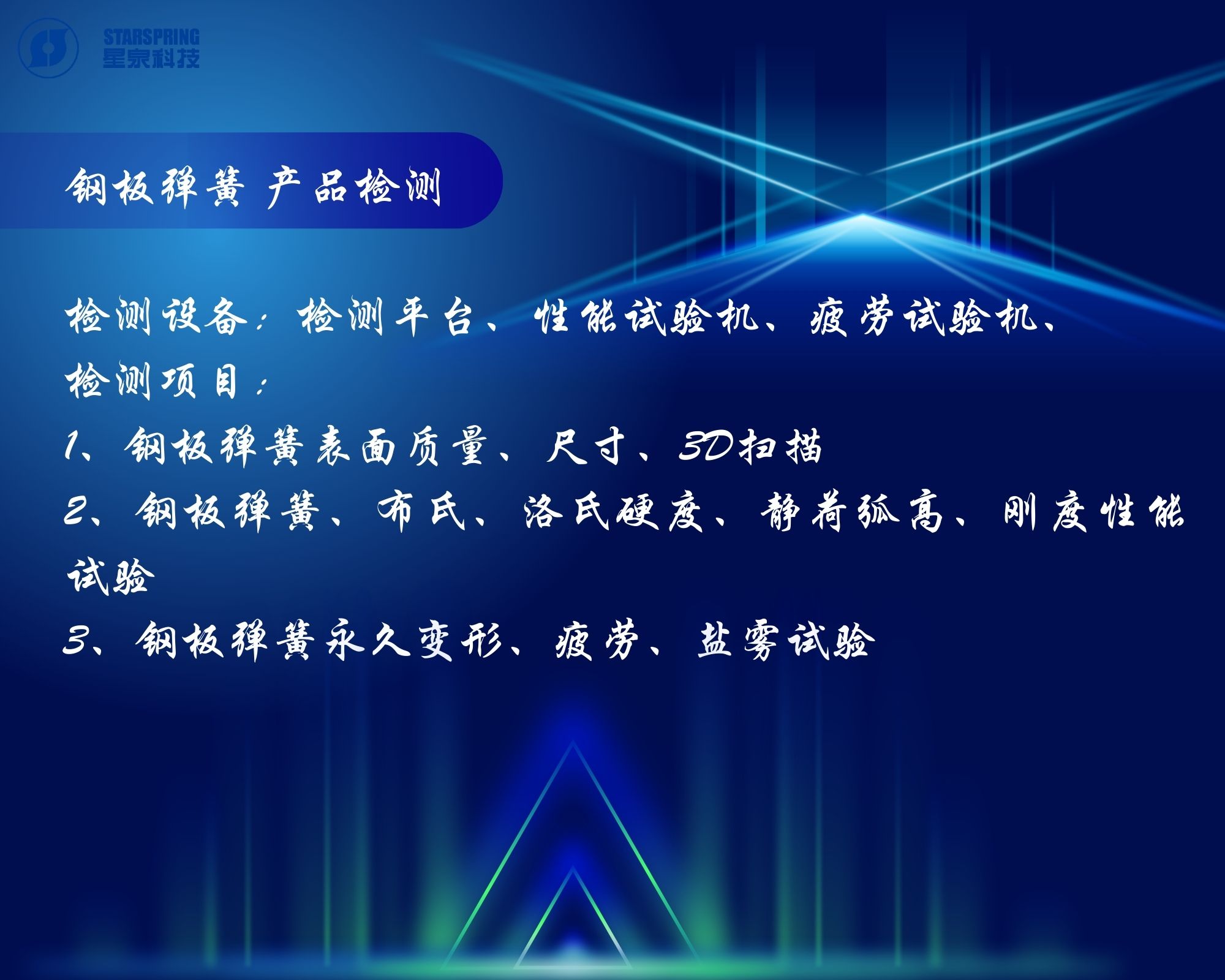 STARSPRING
星泉科技

钢板弹簧 产品检测

检测设备：检测平台、性能试验机、疲劳试验机、

检测项目：

1、钢板弹簧表面质量、尺寸、3D扫描

2、钢板弹簧、布氏、洛氏硬度、静荷弧高、刚度性能试验

3、钢板弹簧永久变形、疲劳、盐雾试验